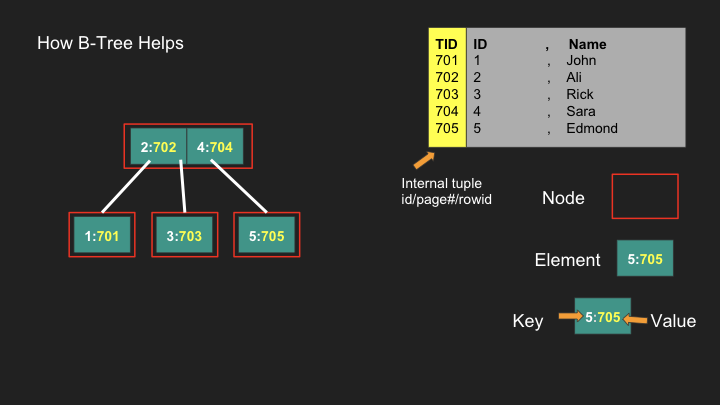 How B-Tree Helps

2:702 4:704

1:701 3:703 5:705

| TID | ID | , | Name |
|---|---|---|---|
| 701 | 1 | , | John |
| 702 | 2 | , | Ali |
| 703 | 3 | , | Rick |
| 704 | 4 | , | Sara |
| 705 | 5 | , | Edmond |

Internal tuple id/page#/rowid

Node

Element 5:705

Key 5:705 Value